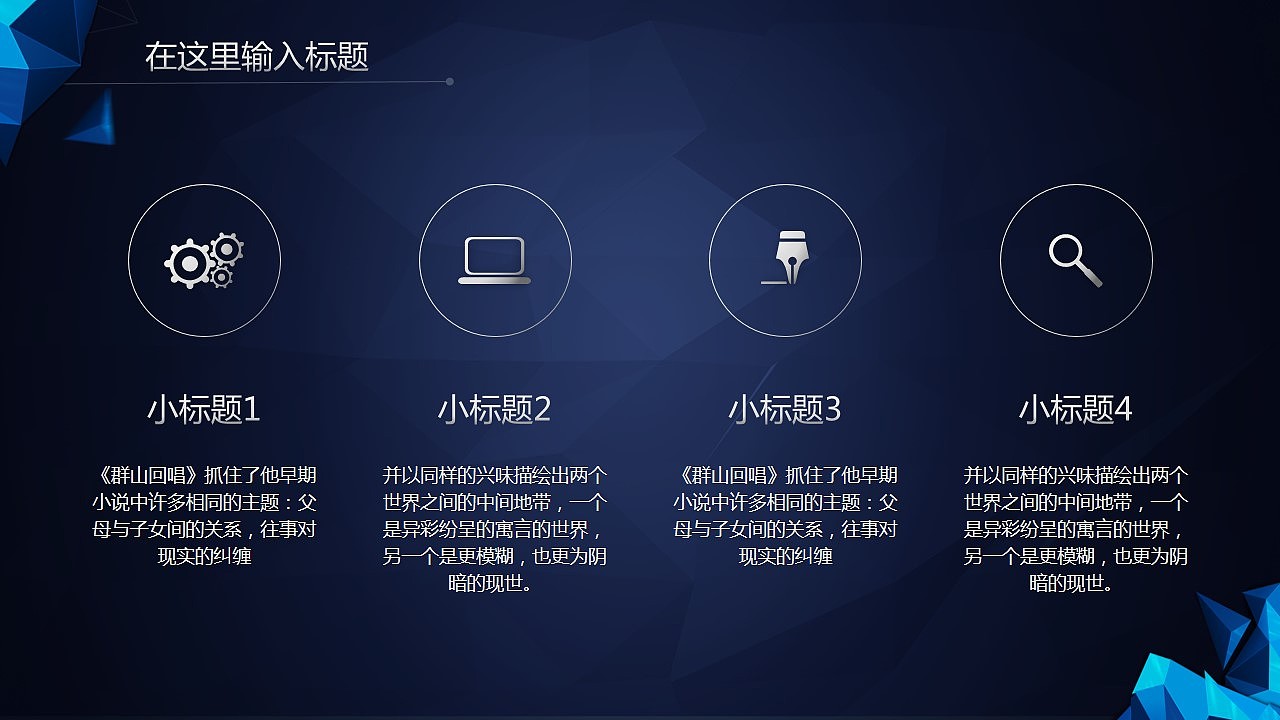 在这里输入标题

小标题1

《群山回唱》抓住了他早期小说中许多相同的主题：父母与子女间的关系，往事对现实的纠缠

小标题2

并以同样的兴味描绘出两个世界之间的中间地带，一个是异彩纷呈的寓言的世界，另一个是更模糊，也更为阴暗的现世。

小标题3

《群山回唱》抓住了他早期小说中许多相同的主题：父母与子女间的关系，往事对现实的纠缠

小标题4

并以同样的兴味描绘出两个世界之间的中间地带，一个是异彩纷呈的寓言的世界，另一个是更模糊，也更为阴暗的现世。